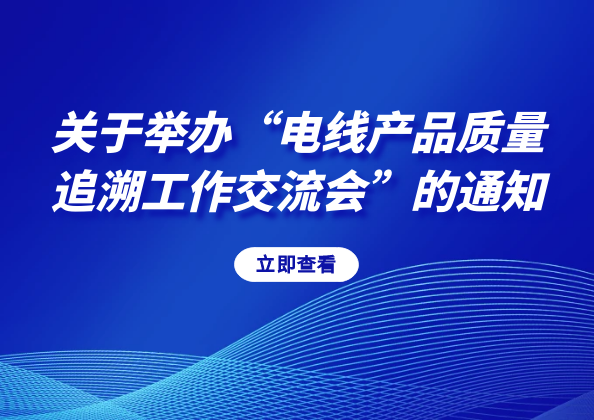 关于举办“电线产品质量追溯工作交流会”的通知

立即查看